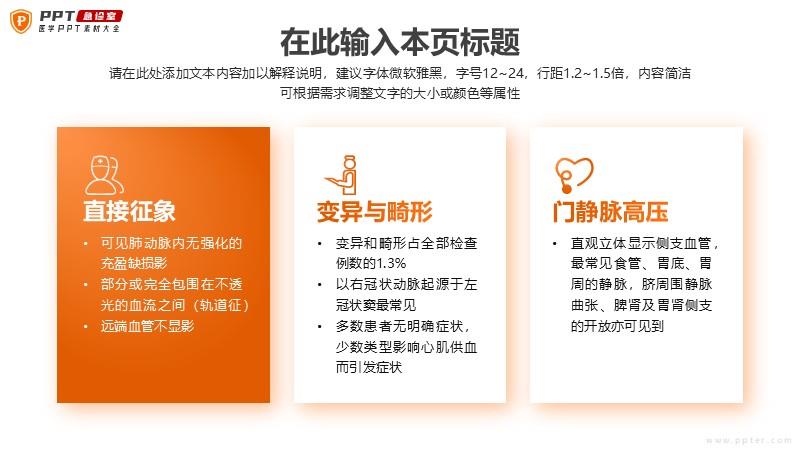 PPT 急诊室
医学PPT素材大全

在此输入本页标题

请在此处添加文本内容加以解释说明，建议字体微软雅黑，字号12~24，行距1.2~1.5倍，内容简洁
可根据需求调整文字的大小或颜色等属性

直接征象

• 可见肺动脉内无强化的充盈缺损影
• 部分或完全包围在不透光的血流之间（轨道征）
• 远端血管不显影

变异与畸形

• 变异和畸形占全部检查例数的1.3%
• 以右冠状动脉起源于左冠状窦最常见
• 多数患者无明确症状，少数类型影响心肌供血而引发症状

门静脉高压

• 直观立体显示侧支血管，最常见食管、胃底、胃周的静脉，脐周围静脉曲张、脾肾及胃肾侧支的开放亦可见到

www.ppter.com